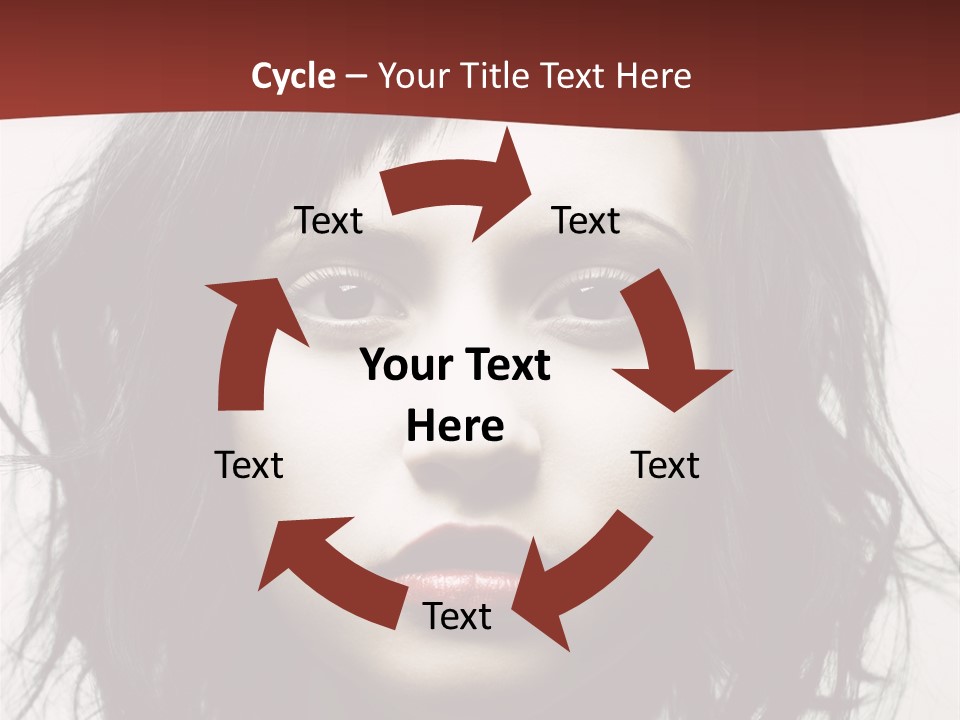 Cycle – Your Title Text Here

Text

Text

Your Text Here

Text

Text

Text